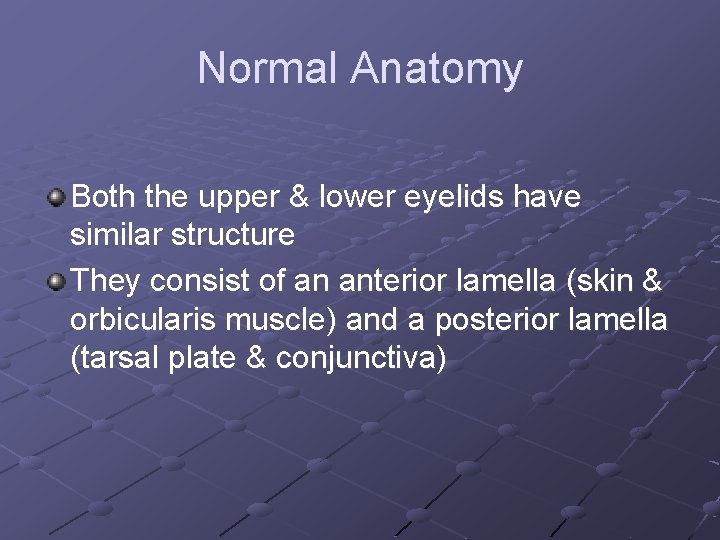 Normal Anatomy

Both the upper & lower eyelids have similar structure

They consist of an anterior lamella (skin & orbicularis muscle) and a posterior lamella (tarsal plate & conjunctiva)